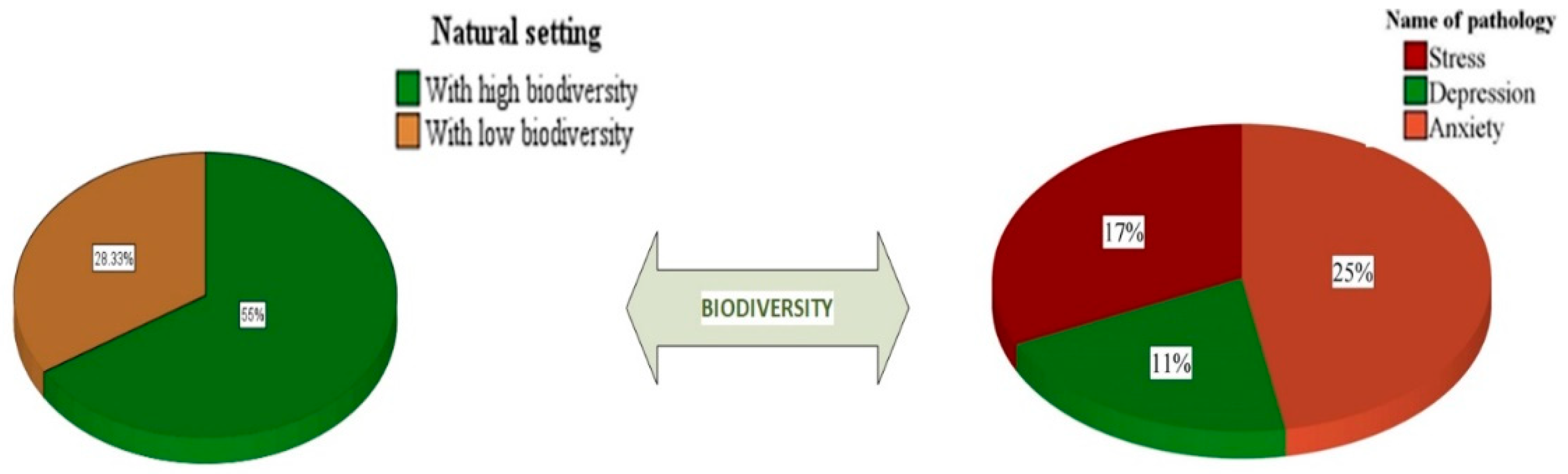 Natural setting
With high biodiversity
With low biodiversity

28.33%
55%

BIODIVERSITY

Name of pathology
Stress
Depression
Anxiety

17%
25%
11%